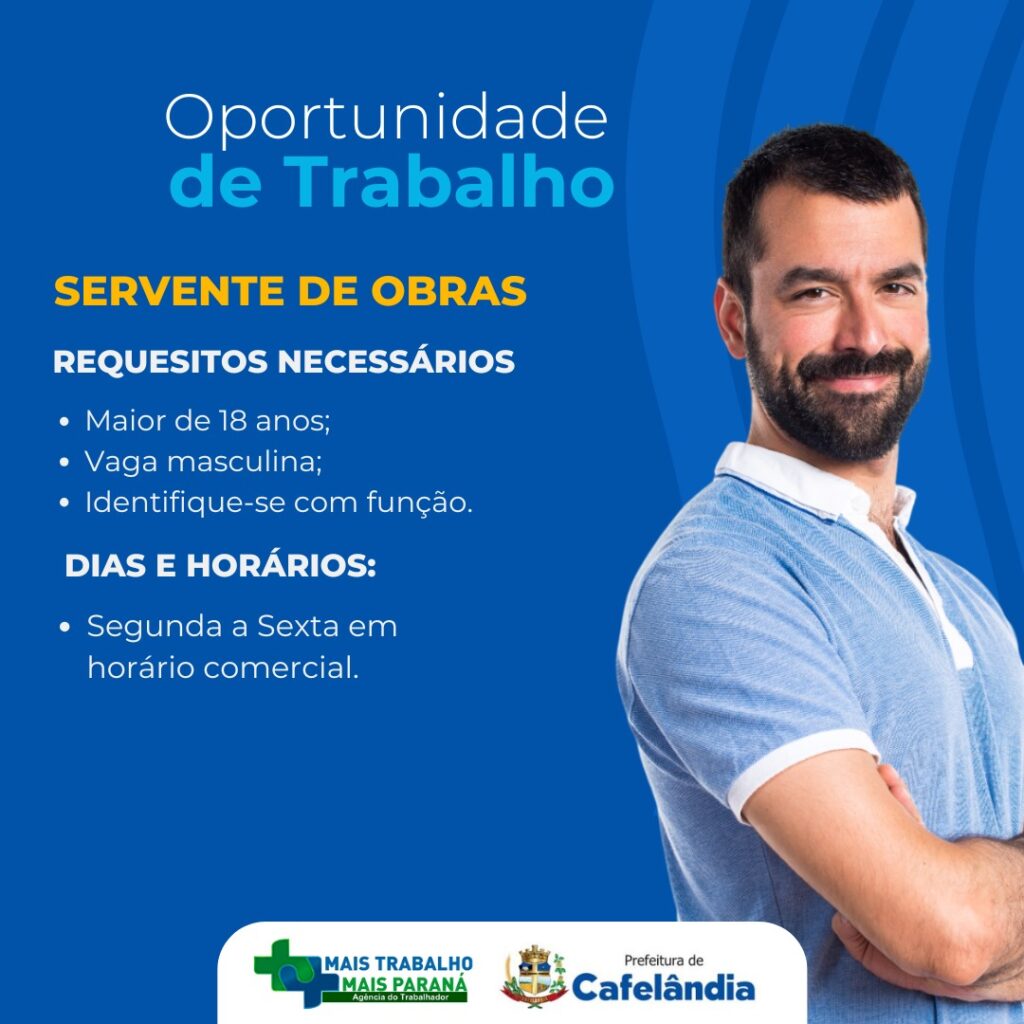 Oportunidade
de Trabalho

SERVENTE DE OBRAS

REQUESITOS NECESSÁRIOS

• Maior de 18 anos;
• Vaga masculina;
• Identifique-se com função.

DIAS E HORÁRIOS:

• Segunda a Sexta em horário comercial.

MAIS TRABALHO
MAIS PARANÁ
Agência do Trabalhador

Prefeitura de
Cafelândia